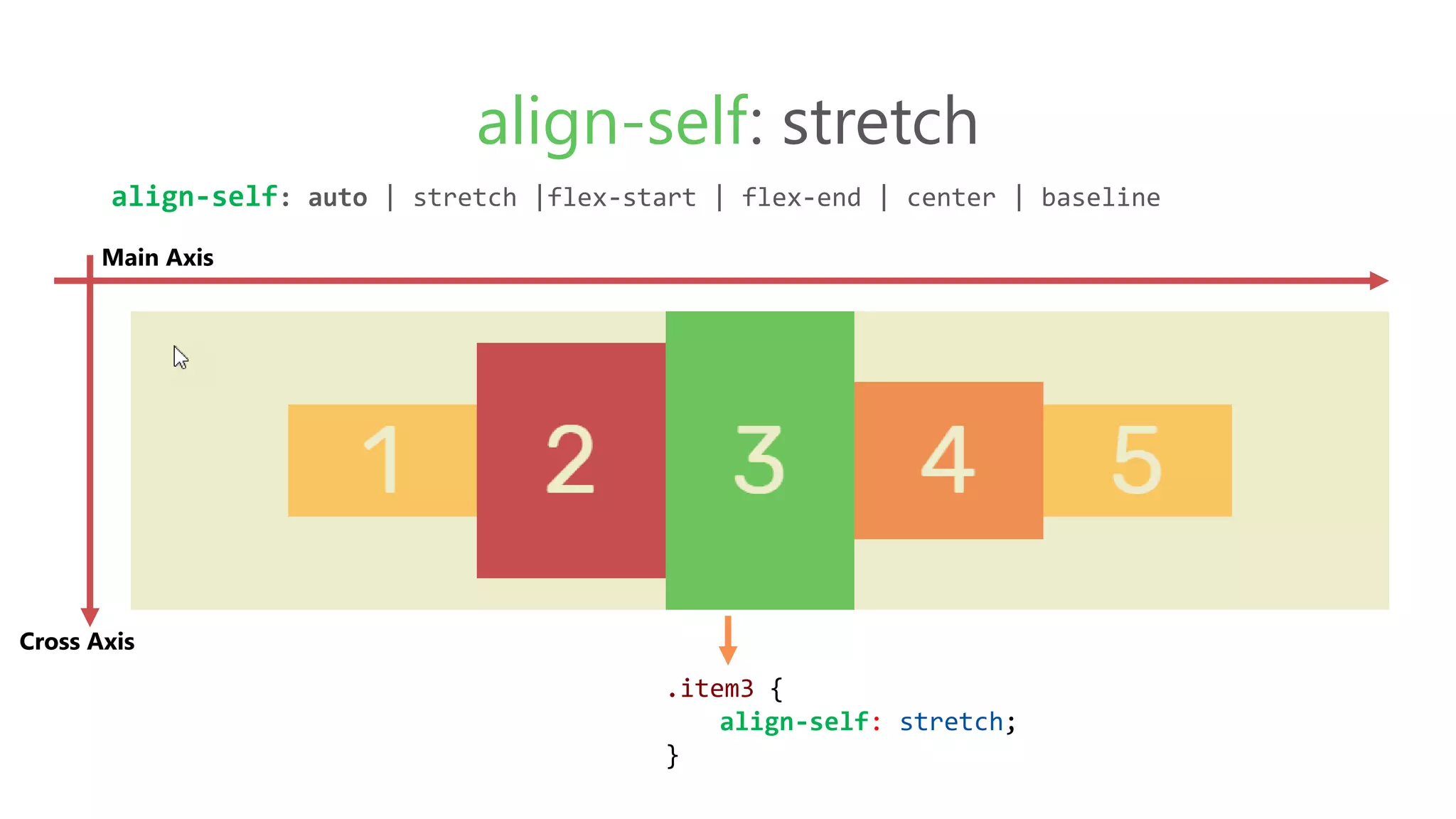 align-self: stretch

align-self: auto | stretch |flex-start | flex-end | center | baseline

Main Axis

1 2 3 4 5

Cross Axis

.item3 {
align-self: stretch;
}